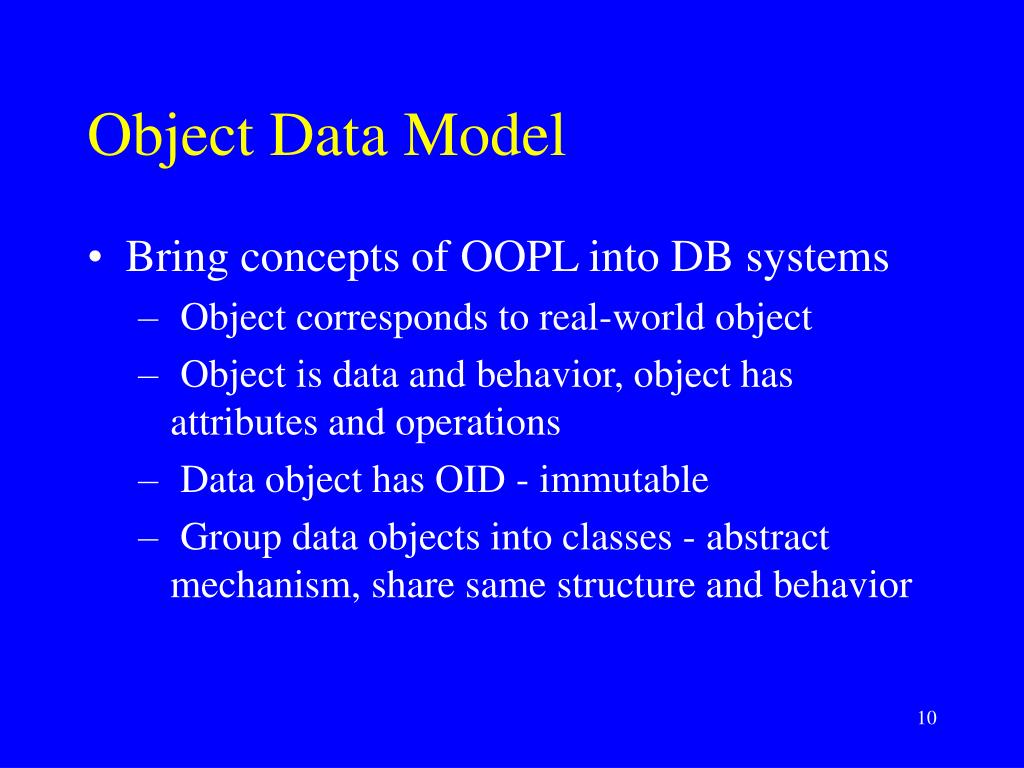 Object Data Model

• Bring concepts of OOPL into DB systems
– Object corresponds to real-world object
– Object is data and behavior, object has attributes and operations
– Data object has OID - immutable
– Group data objects into classes - abstract mechanism, share same structure and behavior

10